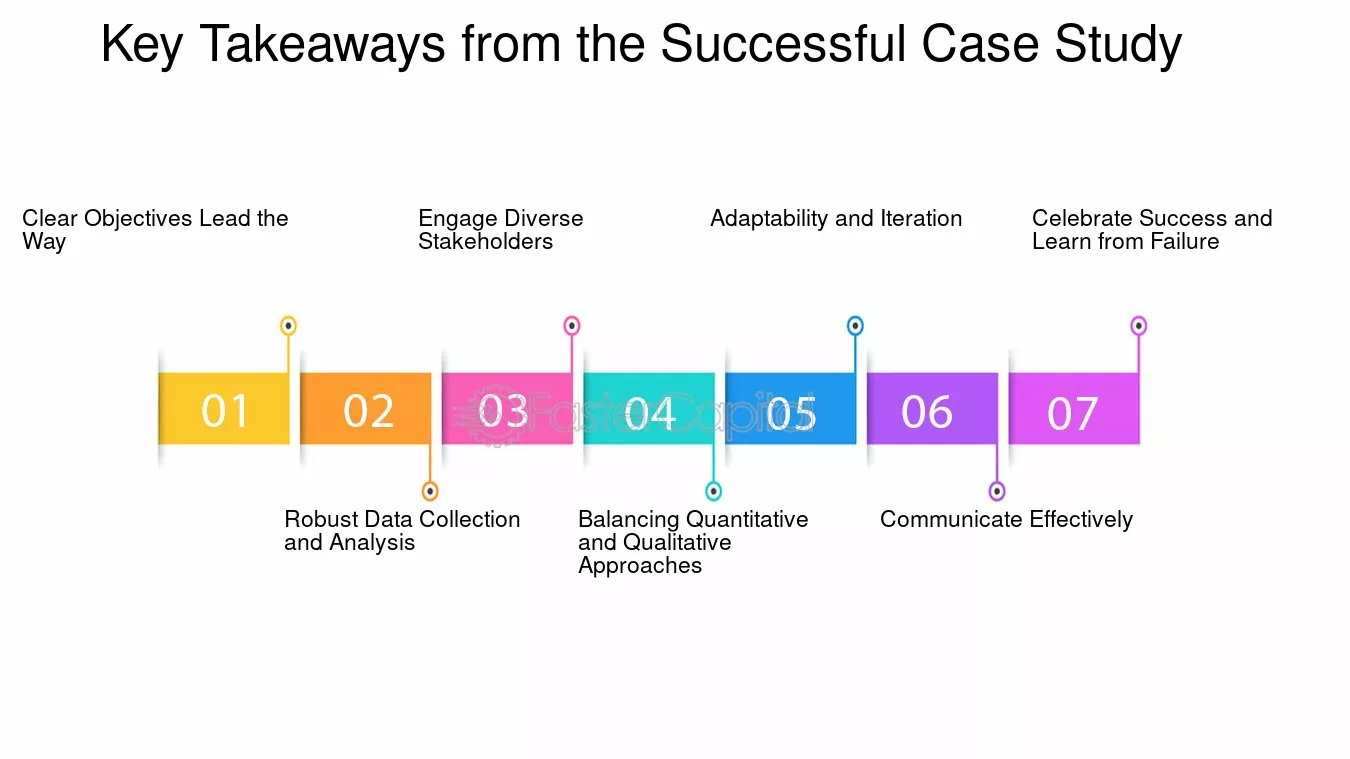 Key Takeaways from the Successful Case Study

Clear Objectives Lead the Way

Engage Diverse Stakeholders

Adaptability and Iteration

Celebrate Success and Learn from Failure

01

02

03

04

05

06

07

Robust Data Collection and Analysis

Balancing Quantitative and Qualitative Approaches

Communicate Effectively

FasterCapital